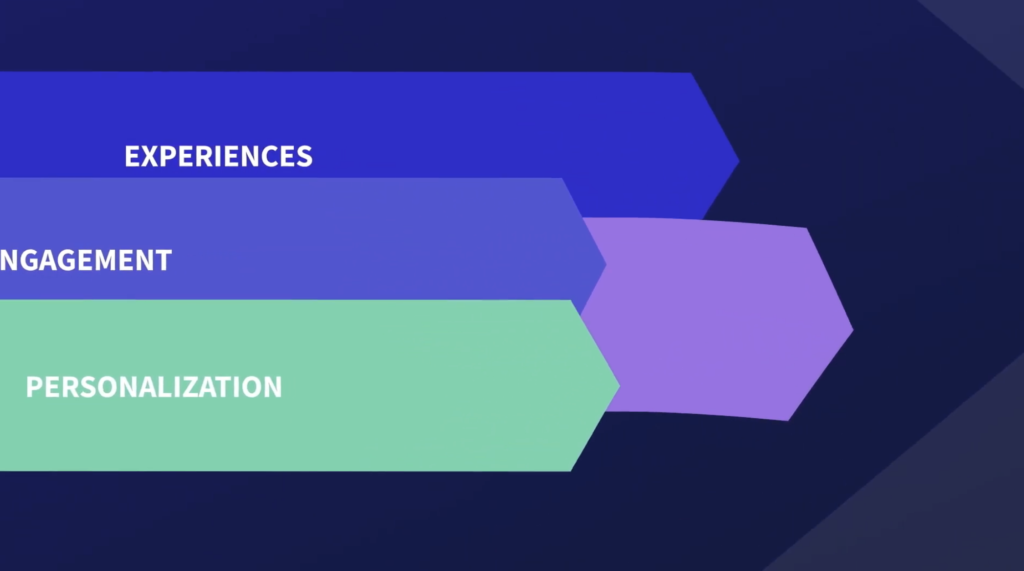 EXPERIENCES

NGAGEMENT

PERSONALIZATION